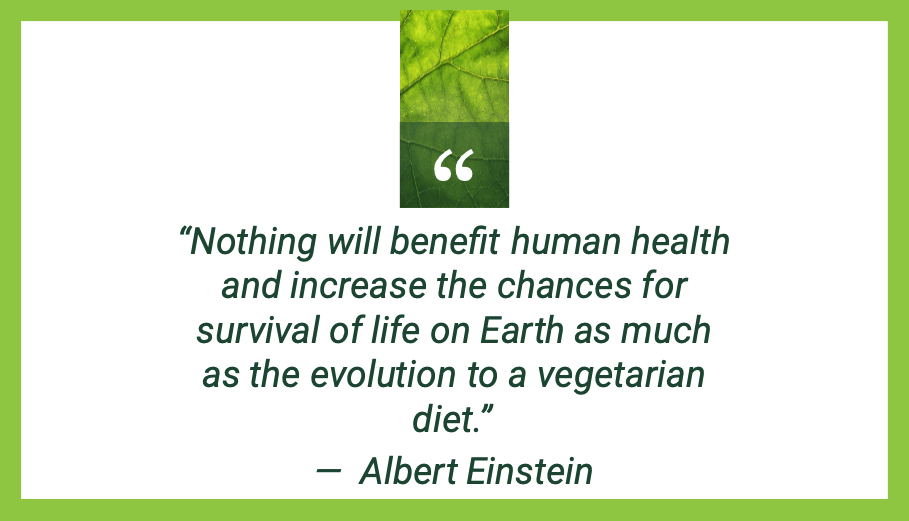 “

“Nothing will benefit human health and increase the chances for survival of life on Earth as much as the evolution to a vegetarian diet.”

— Albert Einstein